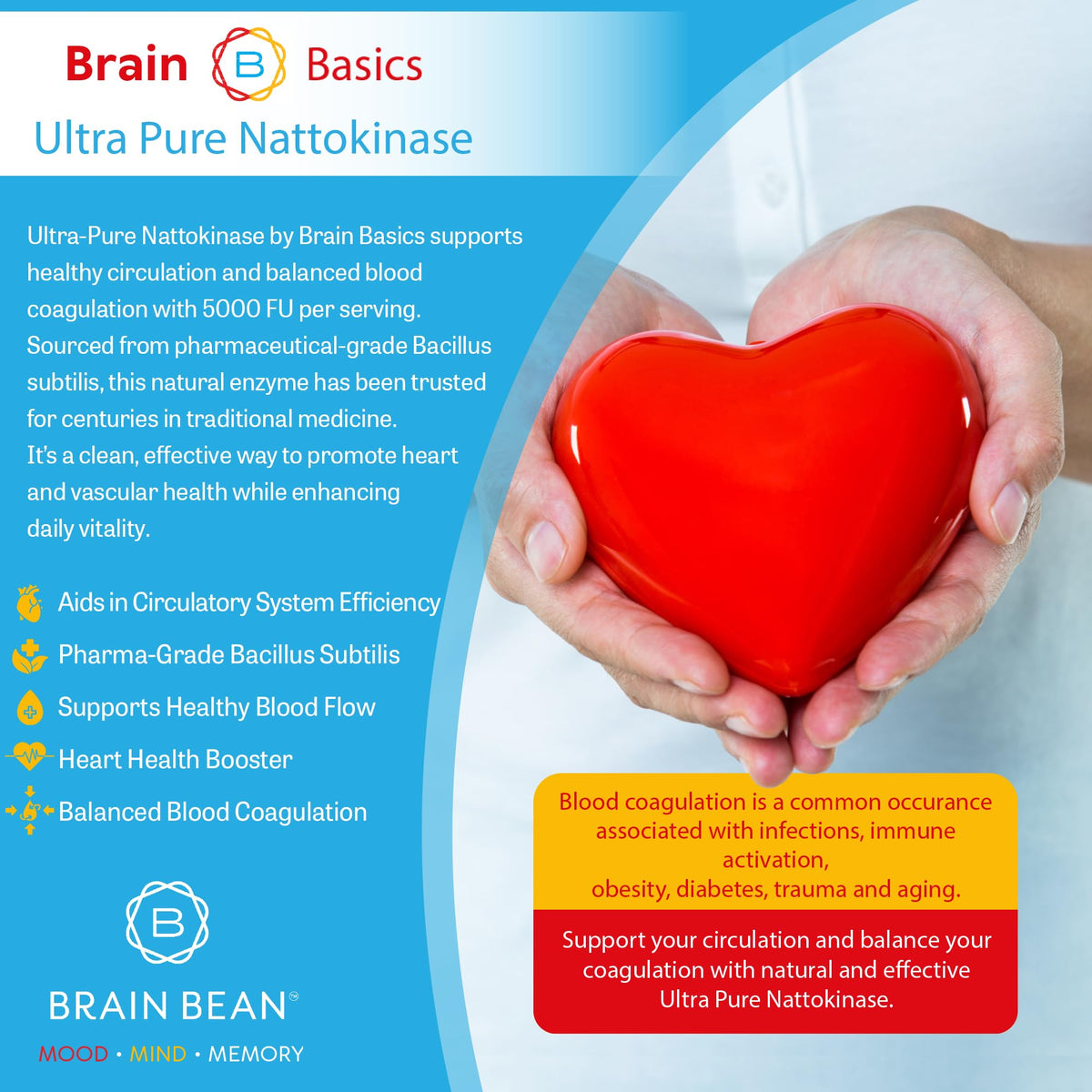 Brain B Basics
Ultra Pure Nattokinase

Ultra-Pure Nattokinase by Brain Basics supports healthy circulation and balanced blood coagulation with 5000 FU per serving. Sourced from pharmaceutical-grade Bacillus subtilis, this natural enzyme has been trusted for centuries in traditional medicine. It's a clean, effective way to promote heart and vascular health while enhancing daily vitality.

Aids in Circulatory System Efficiency
Pharma-Grade Bacillus Subtilis
Supports Healthy Blood Flow
Heart Health Booster
Balanced Blood Coagulation

B
BRAIN BEAN™
MOOD • MIND • MEMORY

Blood coagulation is a common occurance associated with infections, immune activation,
obesity, diabetes, trauma and aging.

Support your circulation and balance your coagulation with natural and effective Ultra Pure Nattokinase.